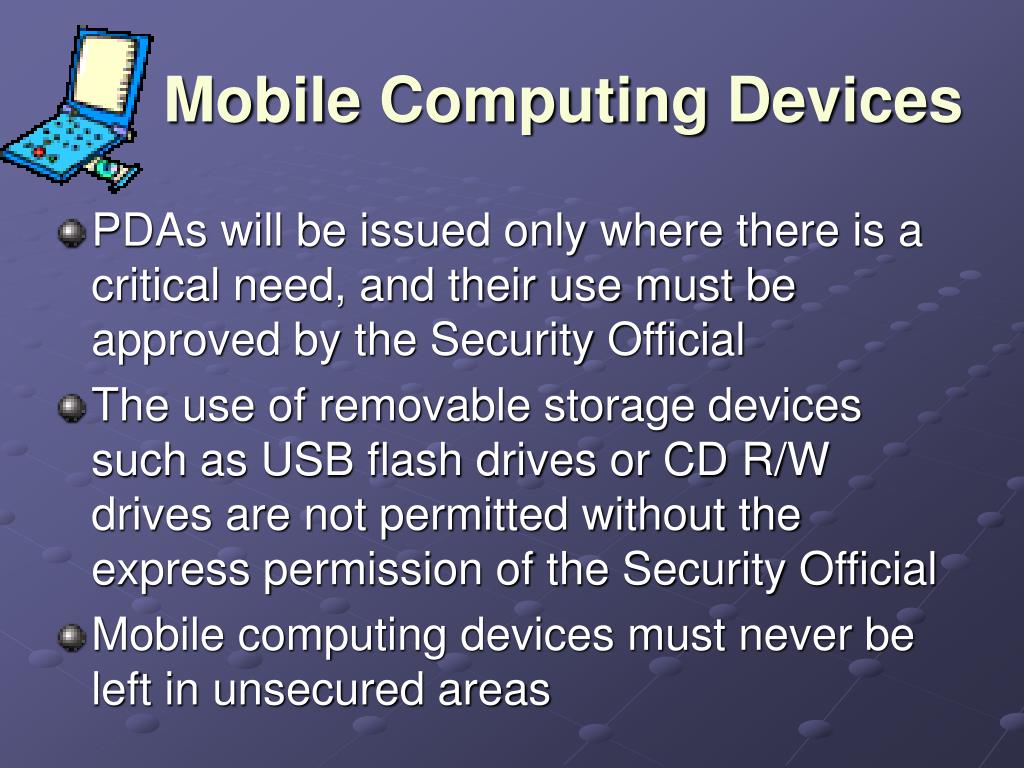 Mobile Computing Devices

PDAs will be issued only where there is a critical need, and their use must be approved by the Security Official

The use of removable storage devices such as USB flash drives or CD R/W drives are not permitted without the express permission of the Security Official

Mobile computing devices must never be left in unsecured areas